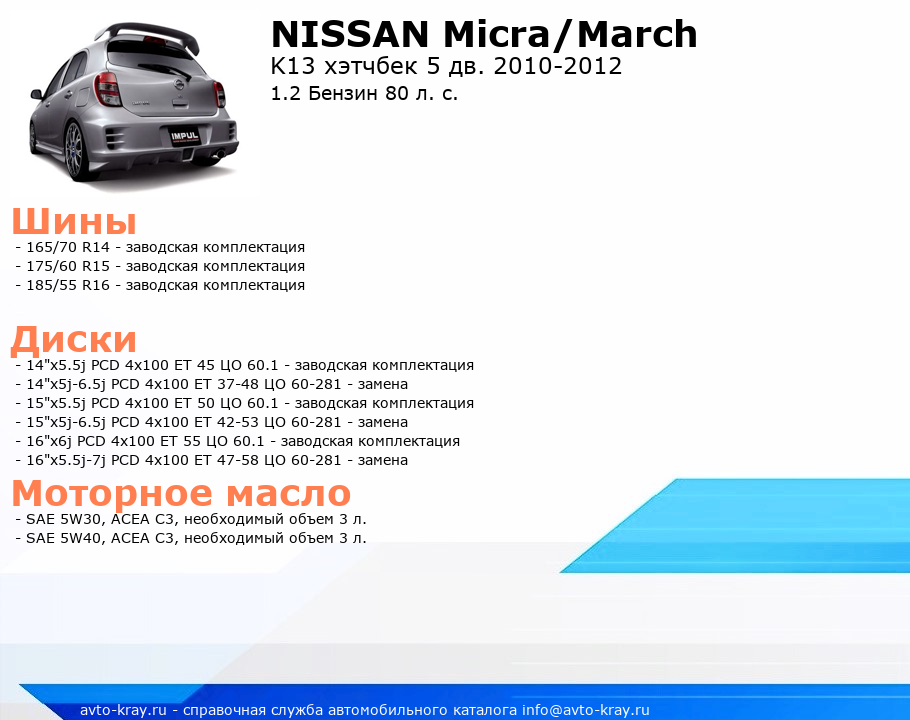 IMPUL

NISSAN Micra/March
K13 хэтчбек 5 дв. 2010-2012
1.2 Бензин 80 л. с.

Шины
- 165/70 R14 - заводская комплектация
- 175/60 R15 - заводская комплектация
- 185/55 R16 - заводская комплектация

Диски
- 14"x5.5j PCD 4x100 ET 45 ЦО 60.1 - заводская комплектация
- 14"x5j-6.5j PCD 4x100 ET 37-48 ЦО 60-281 - замена
- 15"x5.5j PCD 4x100 ET 50 ЦО 60.1 - заводская комплектация
- 15"x5j-6.5j PCD 4x100 ET 42-53 ЦО 60-281 - замена
- 16"x6j PCD 4x100 ET 55 ЦО 60.1 - заводская комплектация
- 16"x5.5j-7j PCD 4x100 ET 47-58 ЦО 60-281 - замена

Моторное масло
- SAE 5W30, ACEA C3, необходимый объем 3 л.
- SAE 5W40, ACEA C3, необходимый объем 3 л.

avto-kray.ru - справочная служба автомобильного каталога info@avto-kray.ru